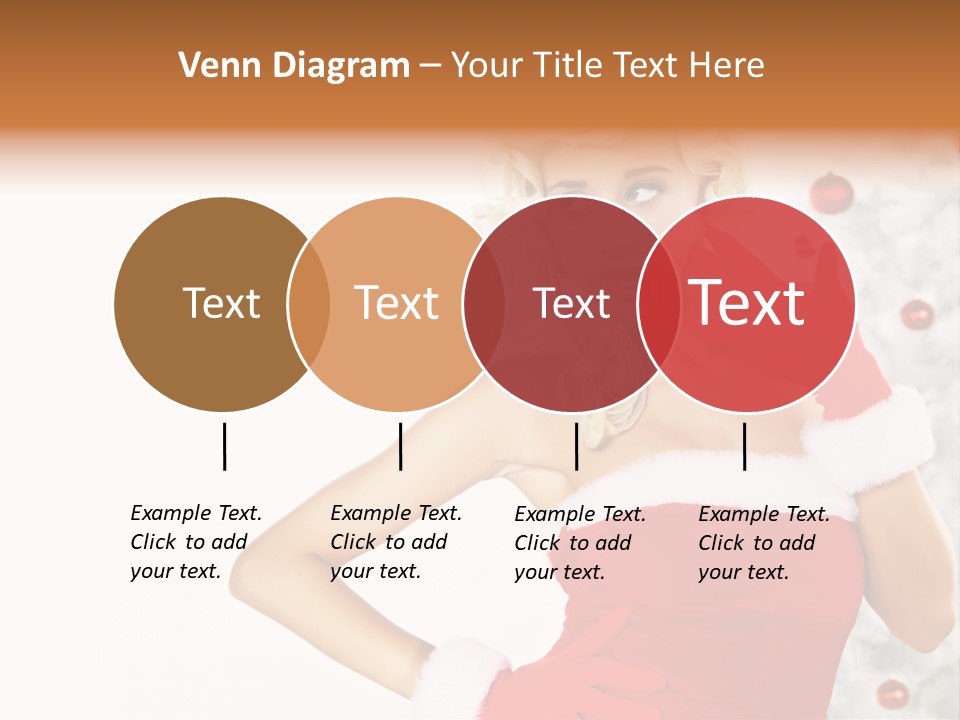 Venn Diagram – Your Title Text Here

Text

Text

Text

Text

Example Text. Click to add your text.

Example Text. Click to add your text.

Example Text. Click to add your text.

Example Text. Click to add your text.